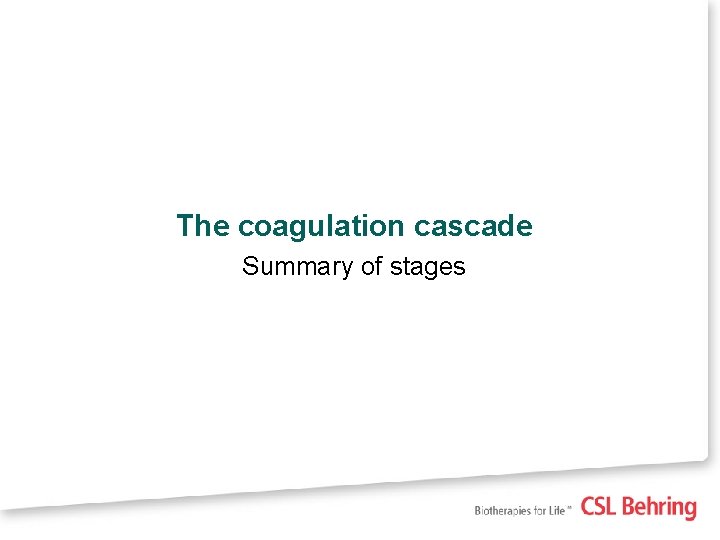 The coagulation cascade

Summary of stages

Biotherapies for Life™ CSL Behring